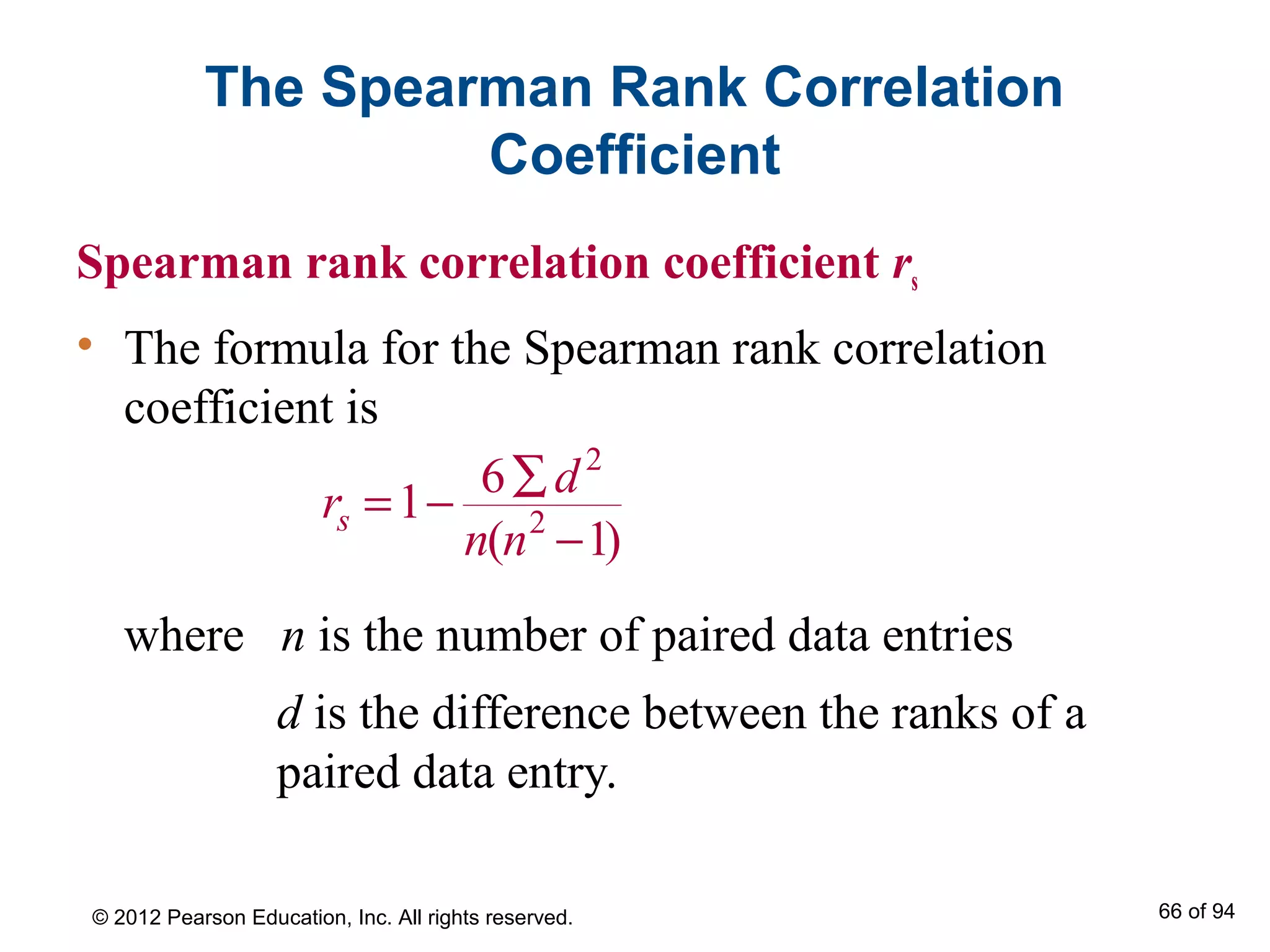 The Spearman Rank Correlation Coefficient

Spearman rank correlation coefficient $r_s$

• The formula for the Spearman rank correlation coefficient is

$r_s = 1 - \frac{6\sum d^2}{n(n^2-1)}$

where $n$ is the number of paired data entries

$d$ is the difference between the ranks of a paired data entry.

© 2012 Pearson Education, Inc. All rights reserved.

66 of 94